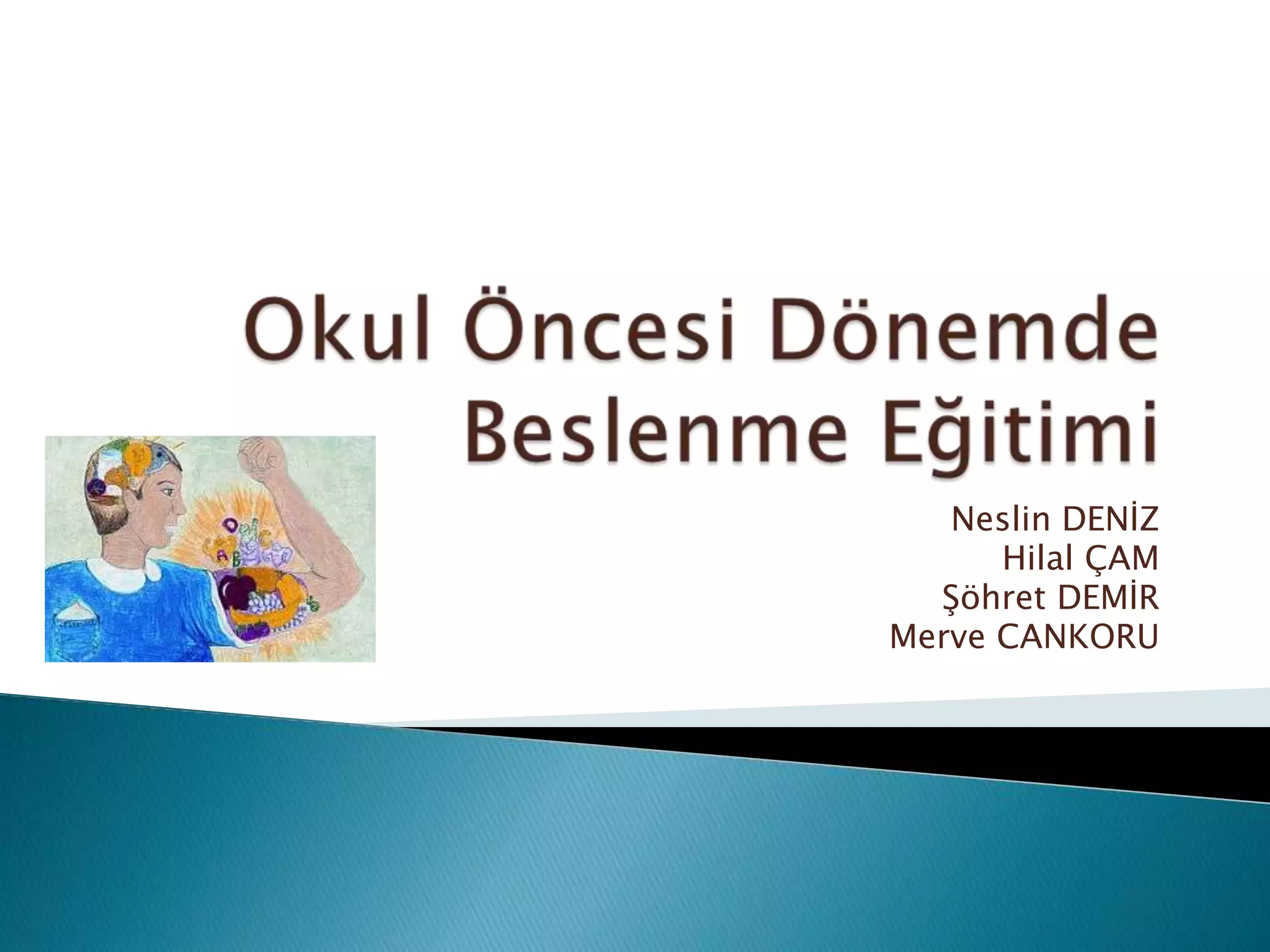 Okul Öncesi Dönemde Beslenme Eğitimi

Neslin DENİZ
Hilal ÇAM
Şöhret DEMİR
Merve CANKORU